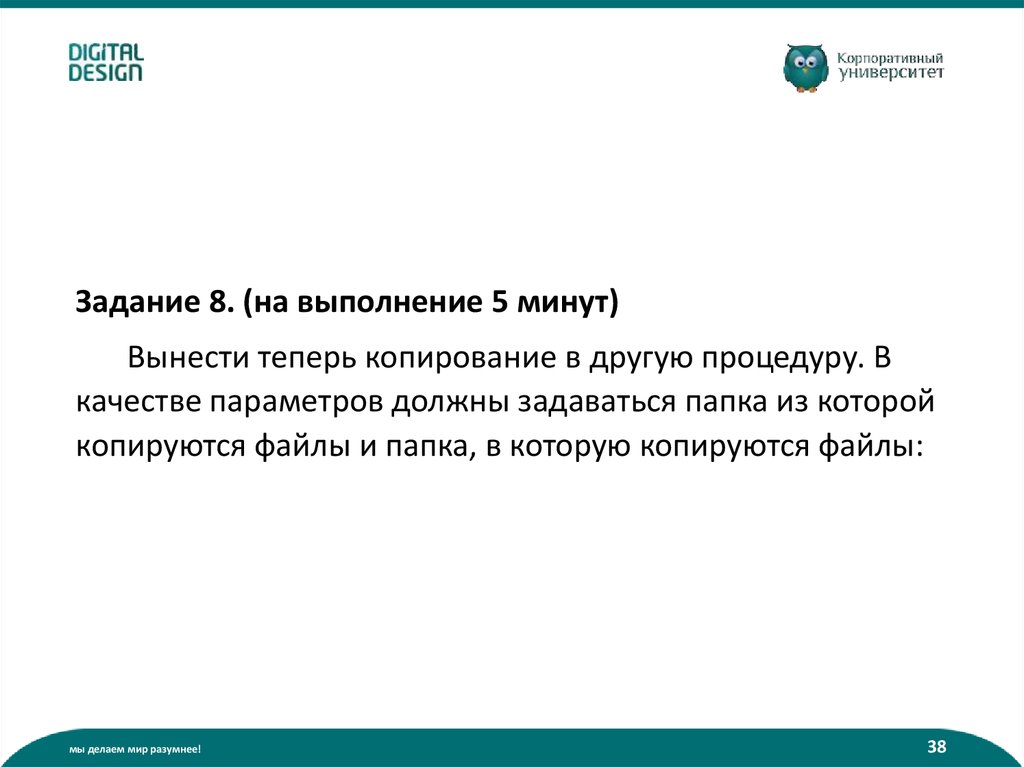 DIGITAL DESIGN

Корпоративный университет

Задание 8. (на выполнение 5 минут)

Вынести теперь копирование в другую процедуру. В качестве параметров должны задаваться папка из которой копируются файлы и папка, в которую копируются файлы:

мы делаем мир разумнее!

38